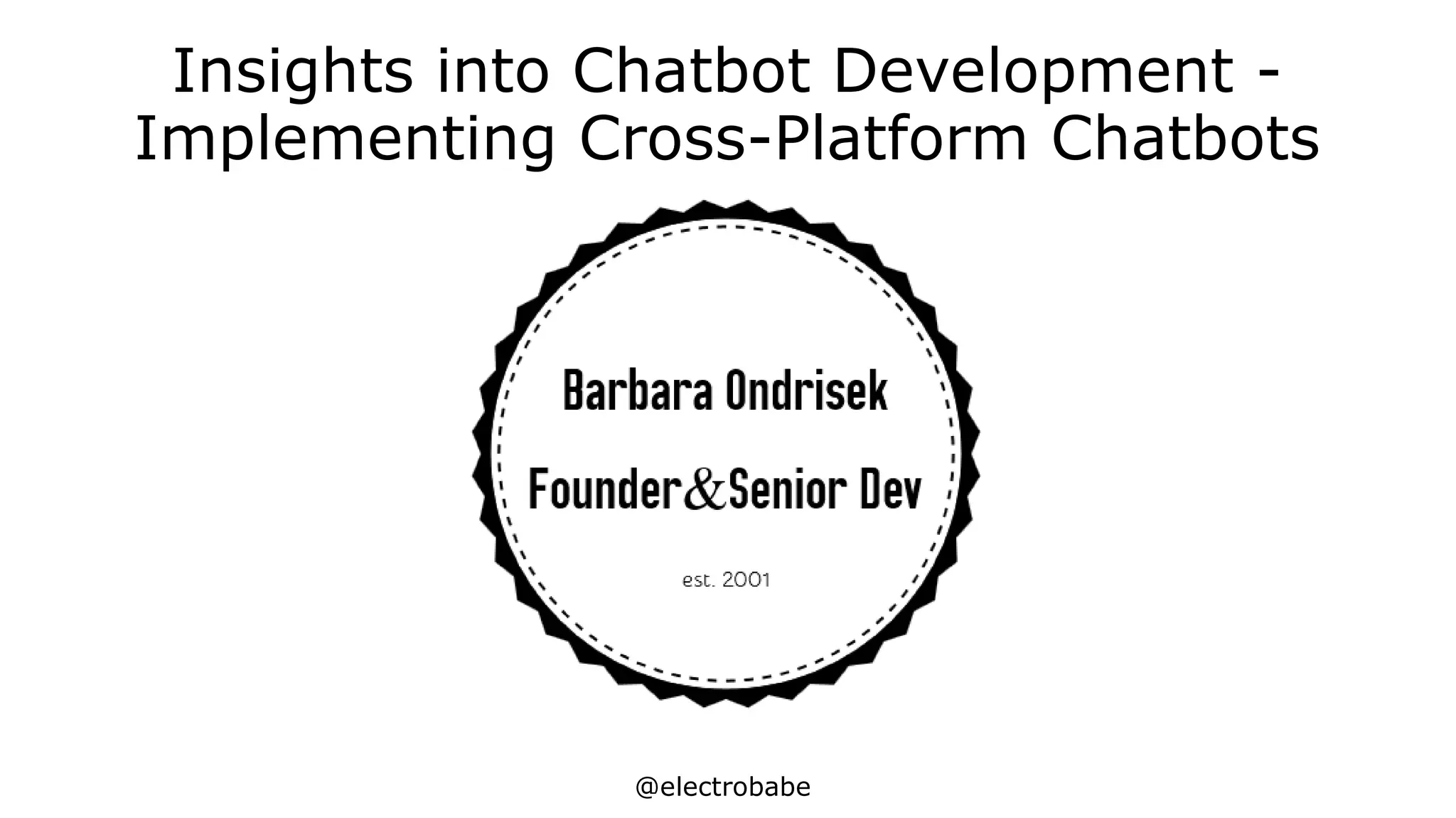 Insights into Chatbot Development - Implementing Cross-Platform Chatbots

Barbara Ondrisek

Founder&Senior Dev

est. 2001

@electrobabe